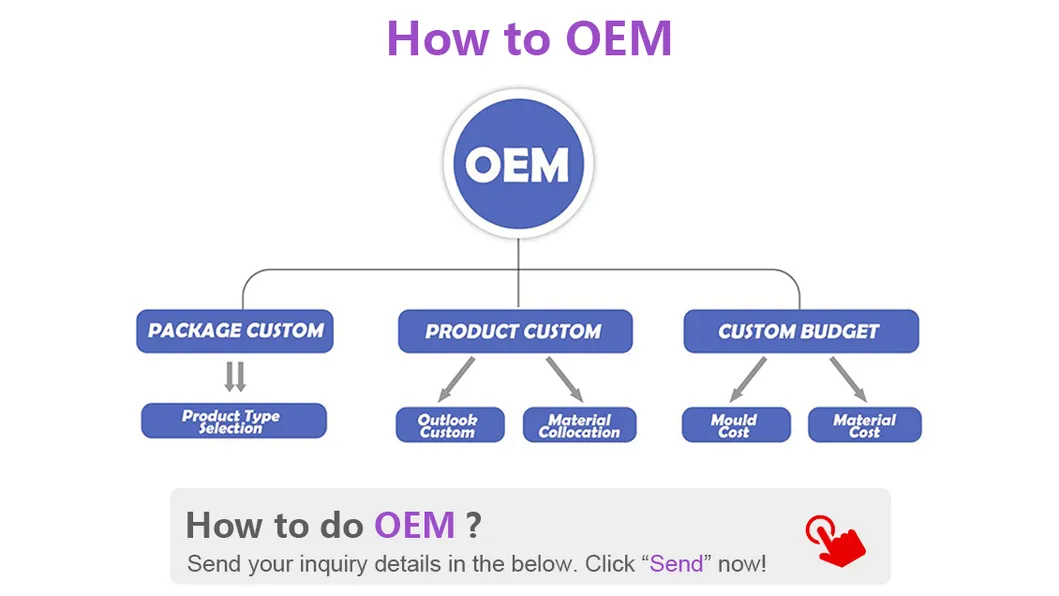 How to OEM

OEM

PACKAGE CUSTOM

Product Type Selection

PRODUCT CUSTOM

Outlook Custom

Material Collocation

CUSTOM BUDGET

Mould Cost

Material Cost

How to do OEM ?

Send your inquiry details in the below. Click “Send” now!